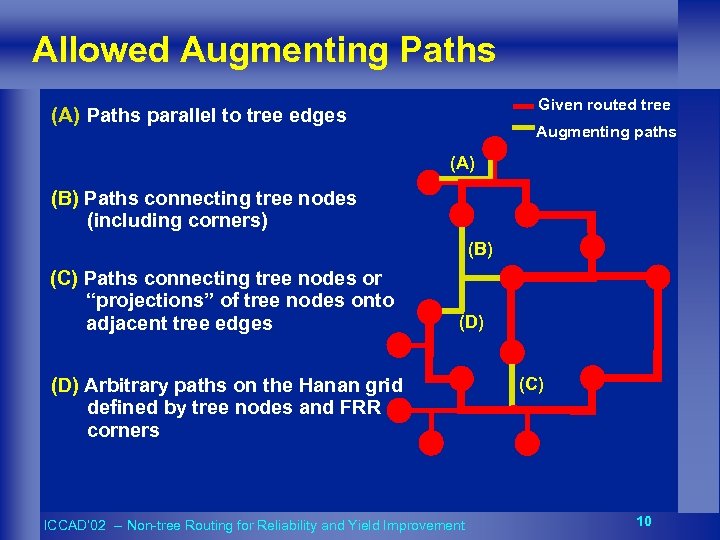 Allowed Augmenting Paths

(A) Paths parallel to tree edges

(B) Paths connecting tree nodes (including corners)

(C) Paths connecting tree nodes or “projections” of tree nodes onto adjacent tree edges

(D) Arbitrary paths on the Hanan grid defined by tree nodes and FRR corners

Given routed tree
Augmenting paths

(A)
(B)
(D)
(C)

ICCAD'02 – Non-tree Routing for Reliability and Yield Improvement

10